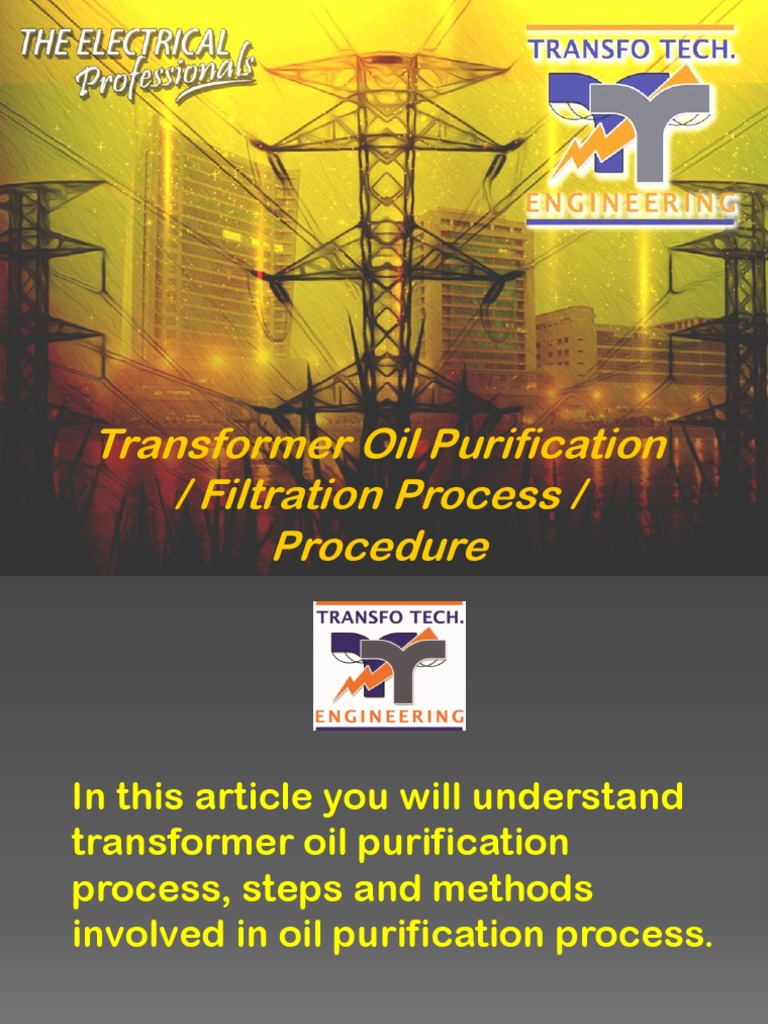 THE ELECTRICAL Professionals

TRANSFO TECH.
ENGINEERING

Transformer Oil Purification / Filtration Process / Procedure

TRANSFO TECH.
ENGINEERING

In this article you will understand transformer oil purification process, steps and methods involved in oil purification process.